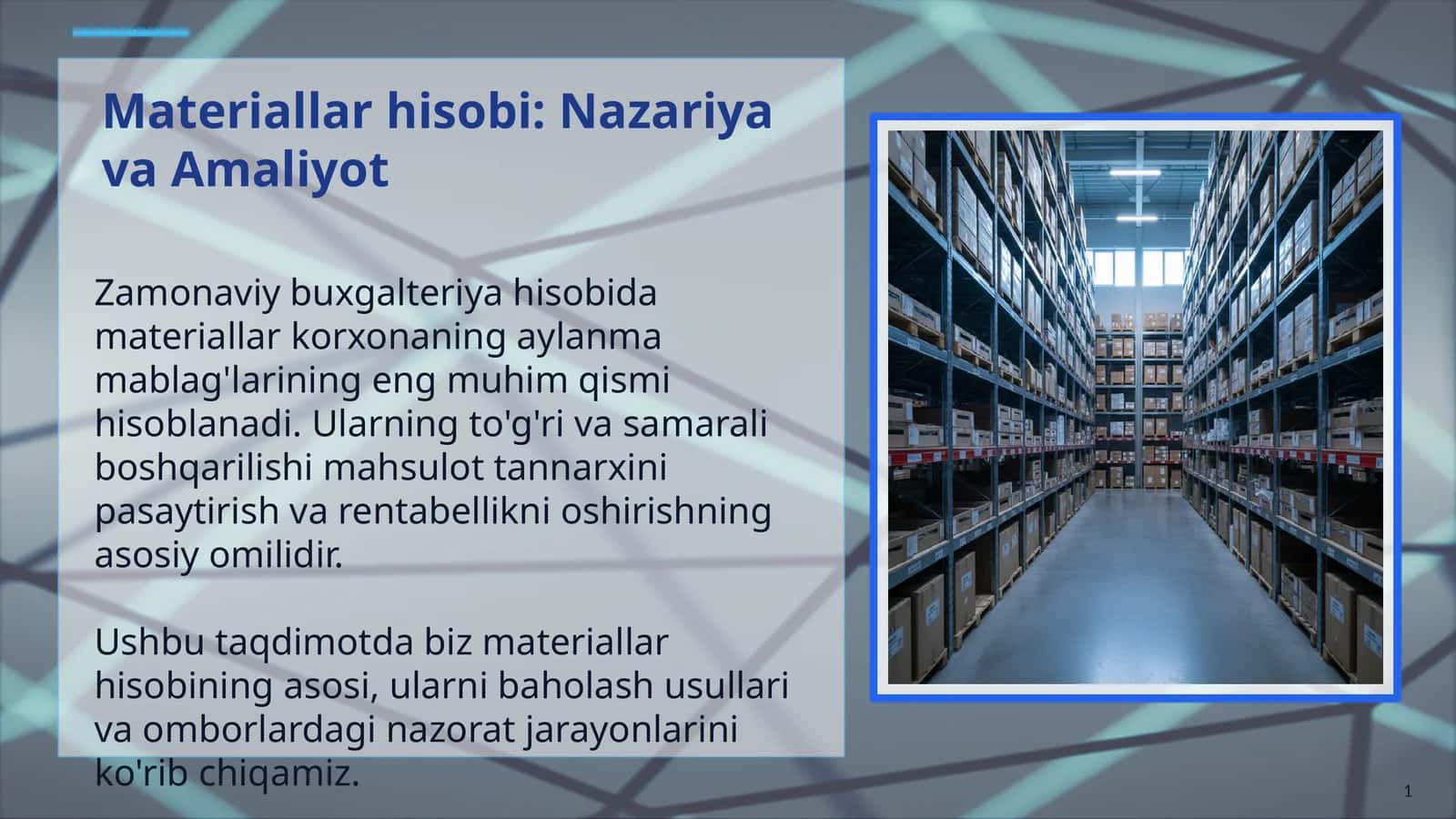 Materiallar hisobi: Nazariya va Amaliyot

Zamonaviy buxgalteriya hisobida materiallar korxonaning aylanma mablag'larining eng muhim qismi hisoblanadi. Ularning to'g'ri va samarali boshqarilishi mahsulot tannarxini pasaytirish va rentabellikni oshirishning asosiy omilidir.

Ushbu taqdimotda biz materiallar hisobining asosi, ularni baholash usullari va omborlardagi nazorat jarayonlarini ko'rib chiqamiz.

1